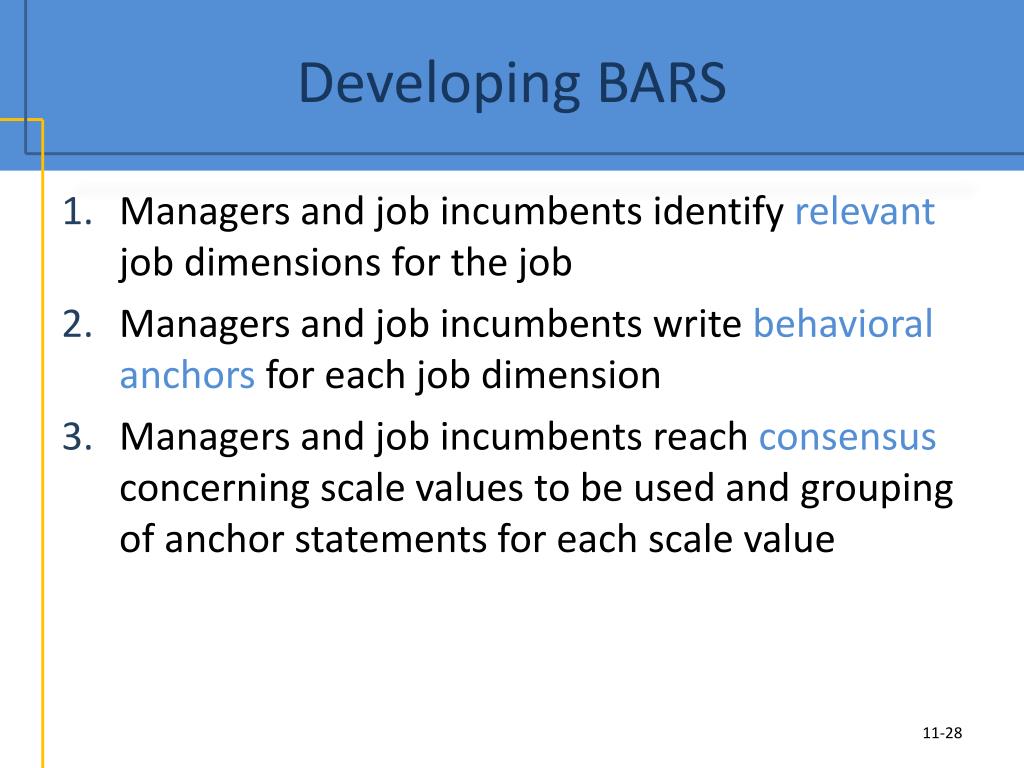 Developing BARS

1. Managers and job incumbents identify relevant job dimensions for the job
2. Managers and job incumbents write behavioral anchors for each job dimension
3. Managers and job incumbents reach consensus concerning scale values to be used and grouping of anchor statements for each scale value

11-28